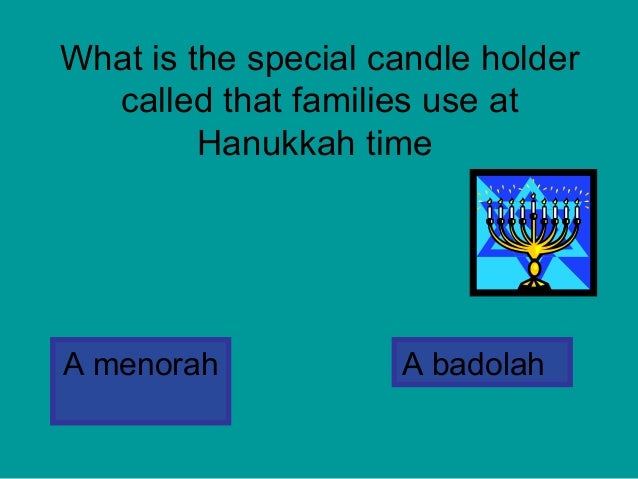 What is the special candle holder called that families use at Hanukkah time

A menorah

A badolah